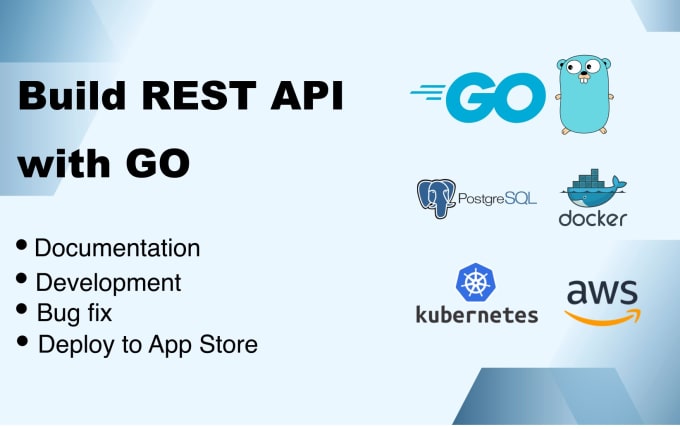 Build REST API with GO

• Documentation
• Development
• Bug fix
• Deploy to App Store

GO

PostgreSQL

docker

kubernetes

aws